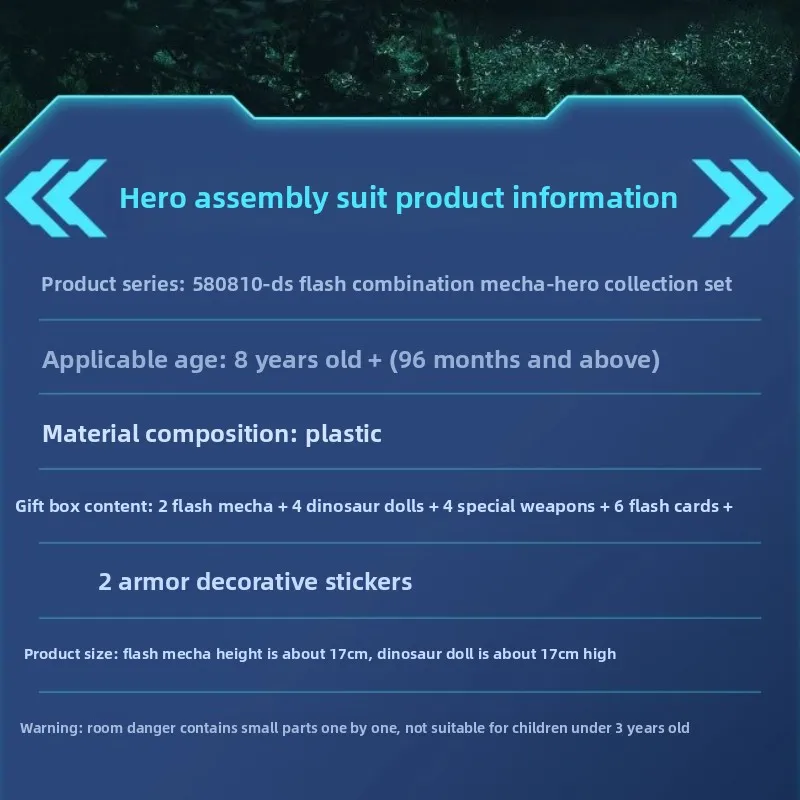 Hero assembly suit product information

Product series: 580810-ds flash combination mecha-hero collection set

Applicable age: 8 years old + (96 months and above)

Material composition: plastic

Gift box content: 2 flash mecha + 4 dinosaur dolls + 4 special weapons + 6 flash cards +

2 armor decorative stickers

Product size: flash mecha height is about 17cm, dinosaur doll is about 17cm high

Warning: room danger contains small parts one by one, not suitable for children under 3 years old